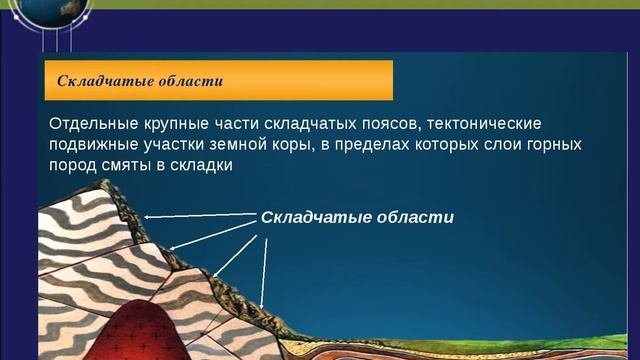 Складчатые области

Отдельные крупные части складчатых поясов, тектонические подвижные участки земной коры, в пределах которых слои горных пород смяты в складки

Складчатые области